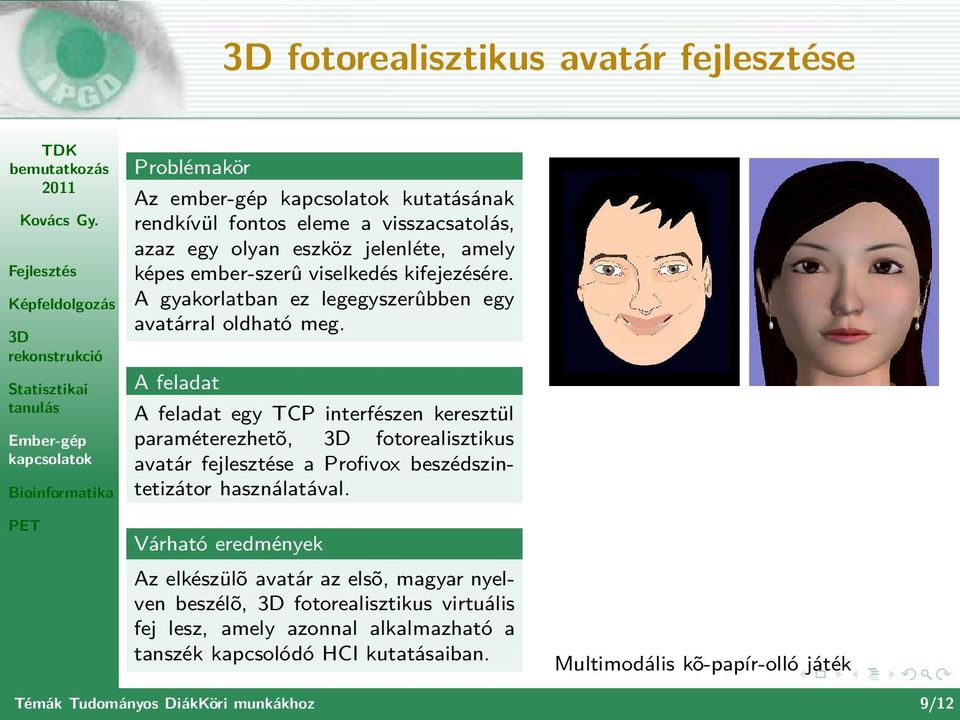 IPGD

3D fotorealisztikus avatár fejlesztése

TDK bemutatkozás 2011

Kovács Gy.

Fejlesztés

Képfeldolgozás

3D rekonstrukció

Statisztikai tanulás

Ember-gép kapcsolatok

Bioinformatika

PET

Problémakör

Az ember-gép kapcsolatok kutatásának rendkívül fontos eleme a visszacsatolás, azaz egy olyan eszköz jelenléte, amely képes ember-szerû viselkedés kifejezésére. A gyakorlatban ez legegyszerûbben egy avatárral oldható meg.

A feladat

A feladat egy TCP interfészen keresztül paraméterezhetõ, 3D fotorealisztikus avatár fejlesztése a Profivox beszédszintetizátor használatával.

Várható eredmények

Az elkészülõ avatár az elsõ, magyar nyelven beszélõ, 3D fotorealisztikus virtuális fej lesz, amely azonnal alkalmazható a tanszék kapcsolódó HCI kutatásaiban.

Multimodális kõ-papír-olló játék

Témák Tudományos DiákKöri munkákhoz

9/12